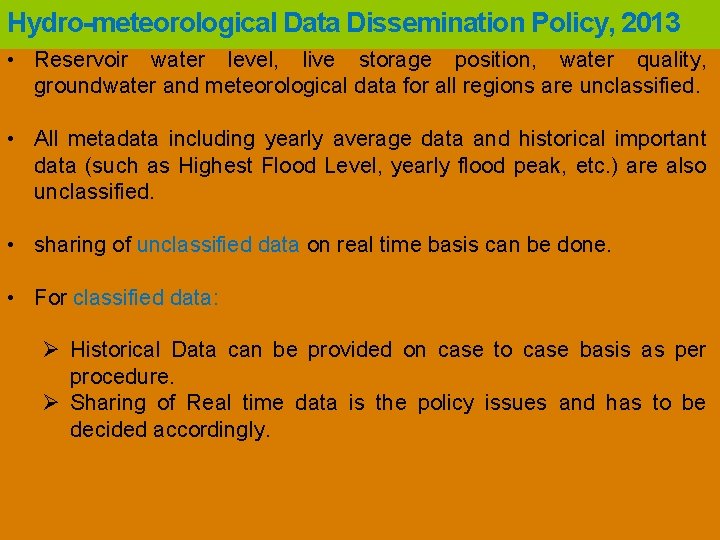 Hydro-meteorological Data Dissemination Policy, 2013

• Reservoir water level, live storage position, water quality, groundwater and meteorological data for all regions are unclassified.

• All metadata including yearly average data and historical important data (such as Highest Flood Level, yearly flood peak, etc.) are also unclassified.

• sharing of unclassified data on real time basis can be done.

• For classified data:

➢ Historical Data can be provided on case to case basis as per procedure.
➢ Sharing of Real time data is the policy issues and has to be decided accordingly.